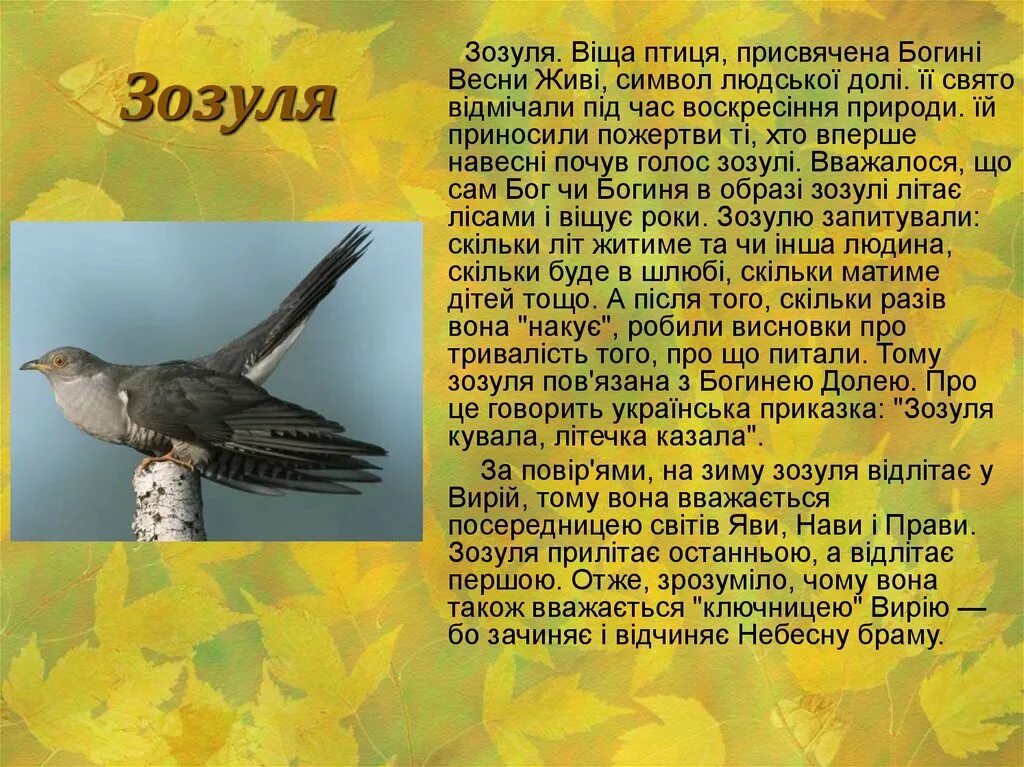 Зозуля

Зозуля. Віща птиця, присвячена Богині Весни Живі, символ людської долі. її свято відмічали під час воскресіння природи. їй приносили пожертви ті, хто вперше навесні почув голос зозулі. Вважалося, що сам Бог чи Богиня в образі зозулі літає лісами і віщує роки. Зозулю запитували: скільки літ житиме та чи інша людина, скільки буде в шлюбі, скільки матиме дітей тощо. А після того, скільки разів вона "накує", робили висновки про тривалість того, про що питали. Тому зозуля пов'язана з Богинею Долею. Про це говорить українська приказка: "Зозуля кувала, літечка казала".

За повір'ями, на зиму зозуля відлітає у Вирій, тому вона вважається посередницею світів Яви, Нави і Прави. Зозуля прилітає останньою, а відлітає першою. Отже, зрозуміло, чому вона також вважається "ключницею" Вирію — бо зачиняє і відчиняє Небесну браму.